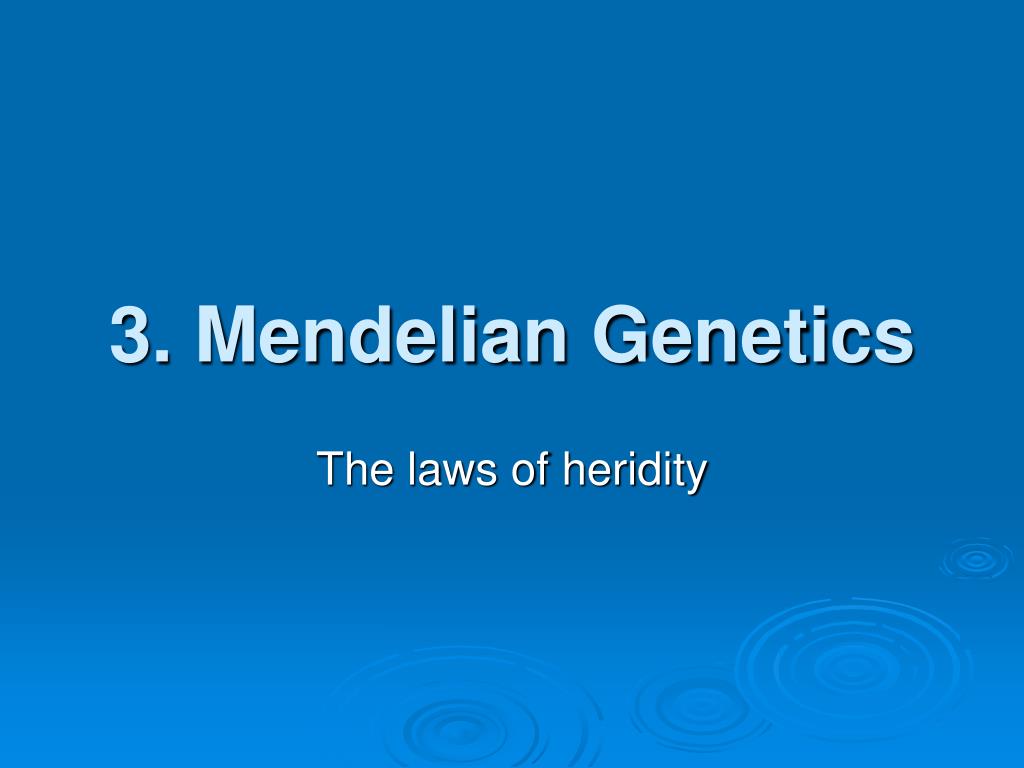 3. Mendelian Genetics

The laws of heridity